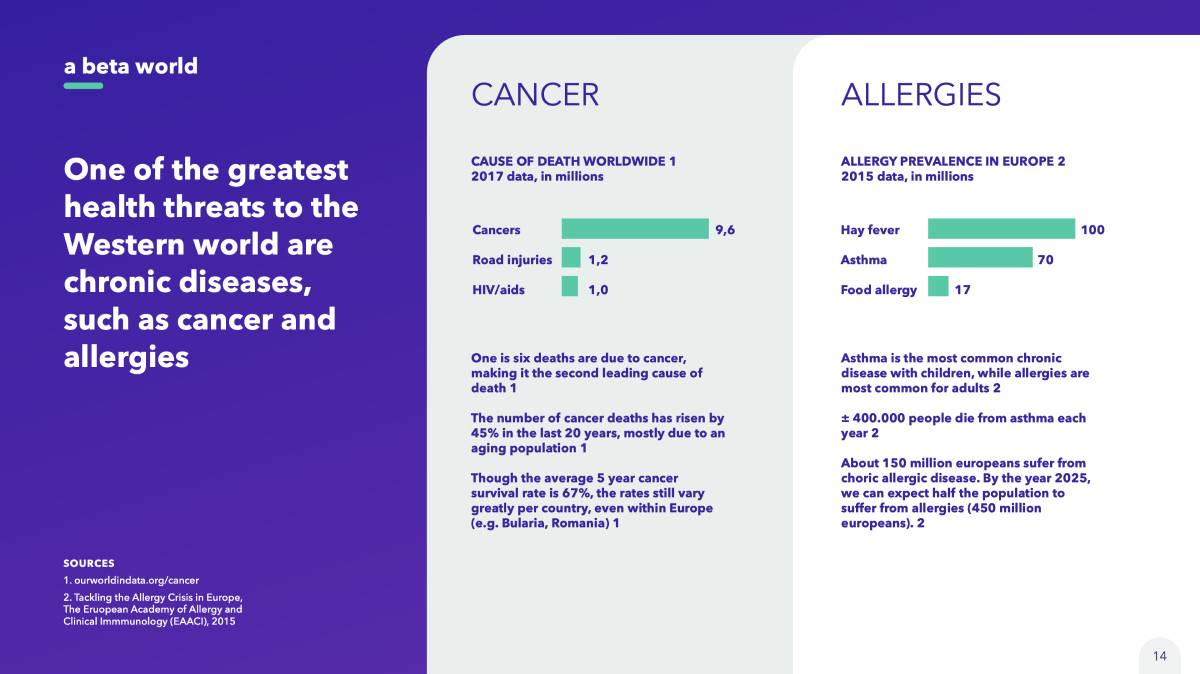 a beta world

One of the greatest health threats to the Western world are chronic diseases, such as cancer and allergies

SOURCES
1. ourworldindata.org/cancer
2. Tackling the Allergy Crisis in Europe, The Eruopean Academy of Allergy and Clinical Immmunology (EAACI), 2015

CANCER

CAUSE OF DEATH WORLDWIDE 1
2017 data, in millions

Cancers 9,6
Road injuries 1,2
HIV/aids 1,0

One is six deaths are due to cancer, making it the second leading cause of death 1

The number of cancer deaths has risen by 45% in the last 20 years, mostly due to an aging population 1

Though the average 5 year cancer survival rate is 67%, the rates still vary greatly per country, even within Europe (e.g. Bularia, Romania) 1

ALLERGIES

ALLERGY PREVALENCE IN EUROPE 2
2015 data, in millions

Hay fever 100
Asthma 70
Food allergy 17

Asthma is the most common chronic disease with children, while allergies are most common for adults 2

± 400.000 people die from asthma each year 2

About 150 million europeans sufer from choric allergic disease. By the year 2025, we can expect half the population to suffer from allergies (450 million europeans). 2

14